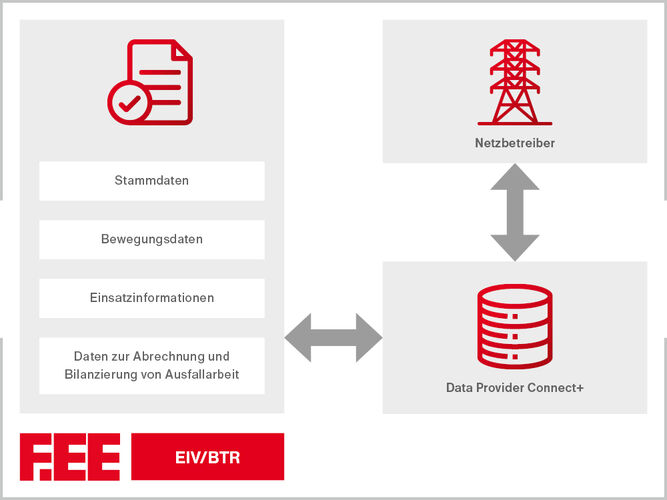 Stammdaten

Bewegungsdaten

Einsatzinformationen

Daten zur Abrechnung und Bilanzierung von Ausfallarbeit

Netzbetreiber

Data Provider Connect+

F.EE

EIV/BTR